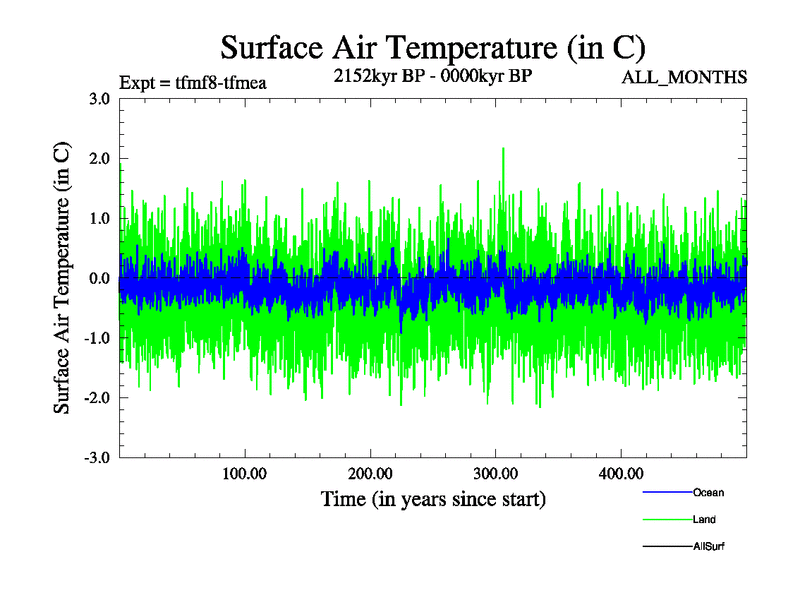 Surface Air Temperature (in C)

Expt = tfmf8-tfmea

2152kyr BP - 0000kyr BP

ALL_MONTHS

Surface Air Temperature (in C)

3.0
2.0
1.0
0.0
-1.0
-2.0
-3.0

100.00
200.00
300.00
400.00

Time (in years since start)

Ocean
Land
AllSurf